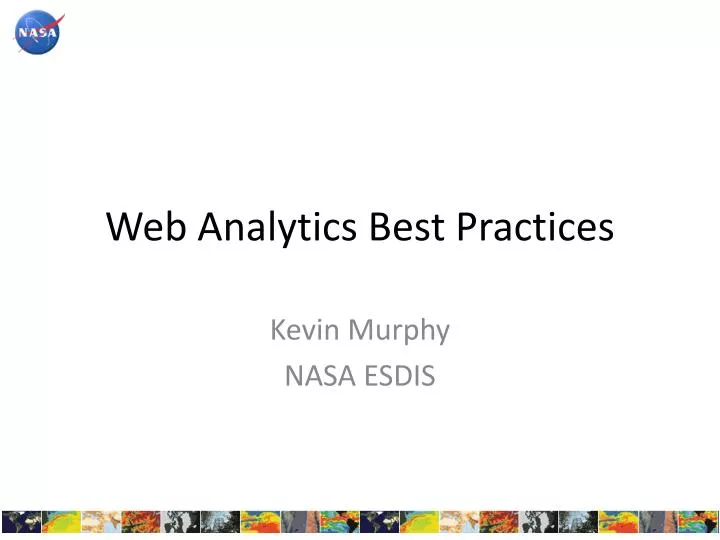 NASA

Web Analytics Best Practices

Kevin Murphy
NASA ESDIS